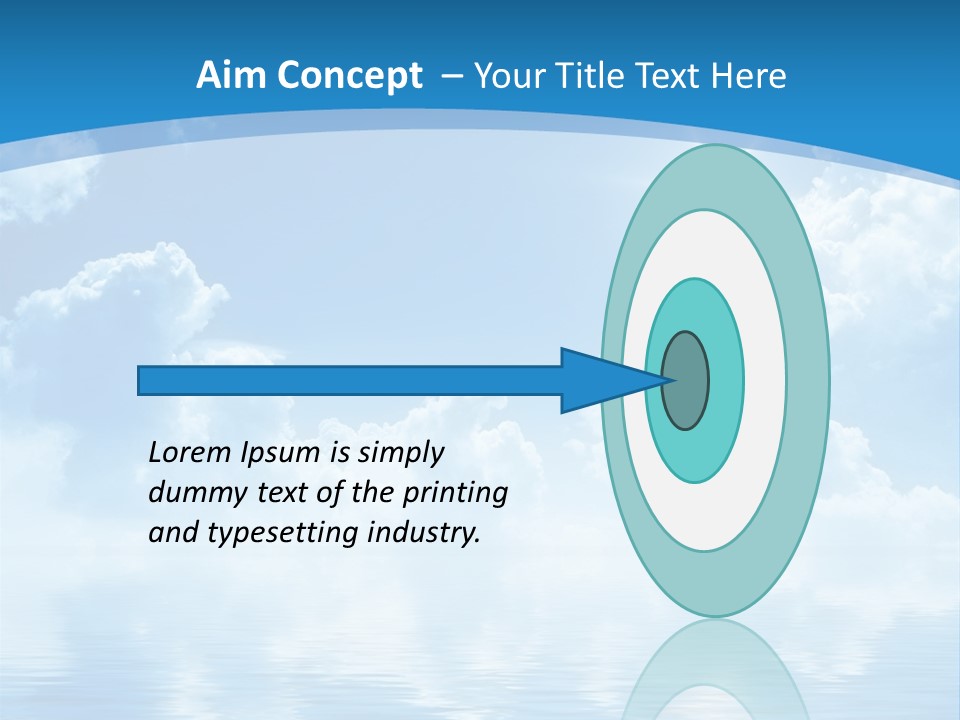 Aim Concept – Your Title Text Here

Lorem Ipsum is simply dummy text of the printing and typesetting industry.